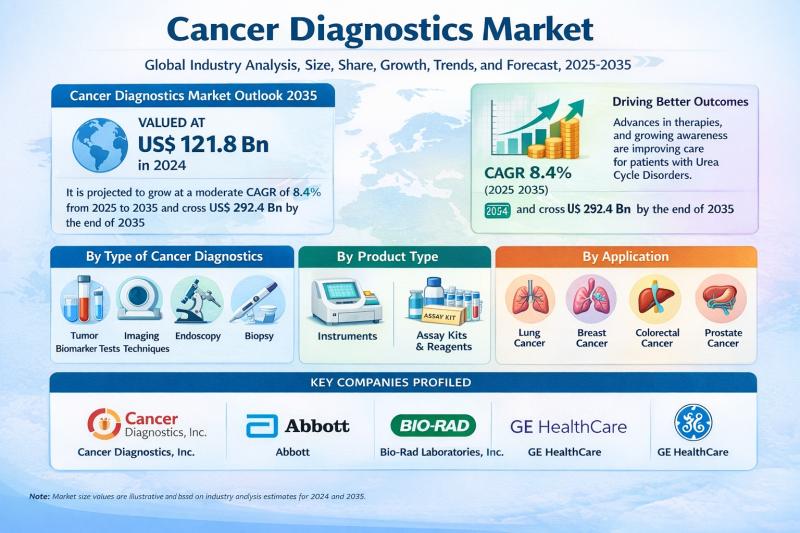 Cancer Diagnostics Market

Global Industry Analysis, Size, Share, Growth, Trends, and Forecast, 2025-2035

Cancer Diagnostics Market Outlook 2035

VALUED AT
US$ 121.8 Bn
in 2024

It is projected to grow at a moderate CAGR of 8.4% from 2025 to 2035 and cross US$ 292.4 Bn by the end of 2035

CAGR 8.4%
(2025 2035)

Driving Better Outcomes

Advances in therapies, and growing awareness are improving care for patients with Urea Cycle Disorders.

2054 and cross US$ 292.4 Bn by the end of 2035

By Type of Cancer Diagnostics

Tumor Biomarker Tests
Imaging Techniques
Endoscopy
Biopsy

By Product Type

Instruments
ASSAY KIT
Assay Kits & Reagents

By Application

Lung Cancer
Breast Cancer
Colorectal Cancer
Prostate Cancer

KEY COMPANIES PROFILED

Cancer Diagnostics, Inc.
Cancer Diagnostics, Inc.

Abbott
Abbott

BIO-RAD
Bio-Rad Laboratories, Inc.

GE HealthCare
GE HealthCare

GE HealthCare

Note: Market size values are illustrative and bssd on industry analysis estimates for 2024 and 2035.